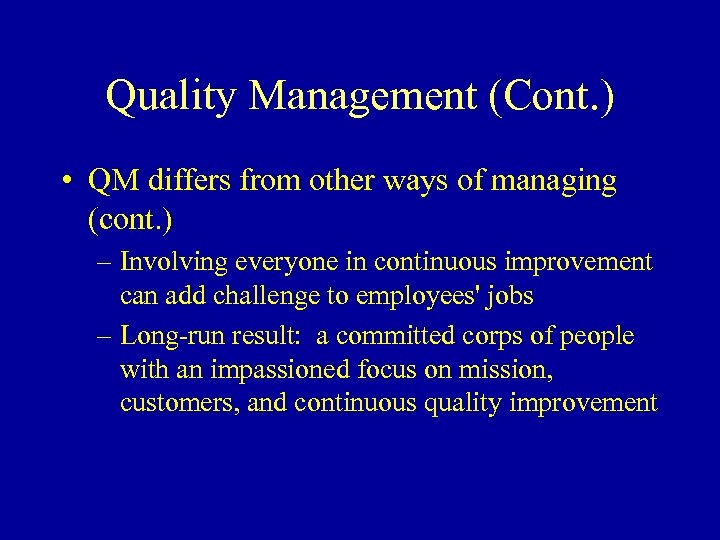 Quality Management (Cont.)

• QM differs from other ways of managing (cont.)

– Involving everyone in continuous improvement can add challenge to employees' jobs

– Long-run result: a committed corps of people with an impassioned focus on mission, customers, and continuous quality improvement